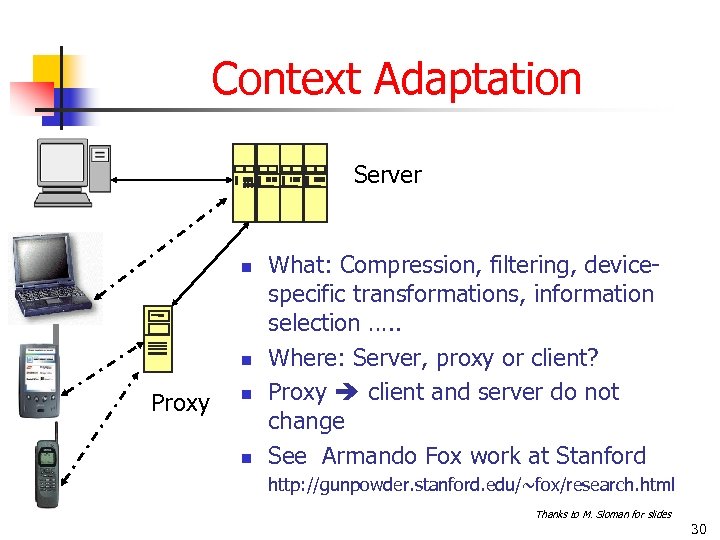 Context Adaptation

Server

Proxy

- What: Compression, filtering, device-specific transformations, information selection …..
- Where: Server, proxy or client?
- Proxy ➔ client and server do not change
- See Armando Fox work at Stanford http://gunpowder.stanford.edu/~fox/research.html

Thanks to M. Sloman for slides

30